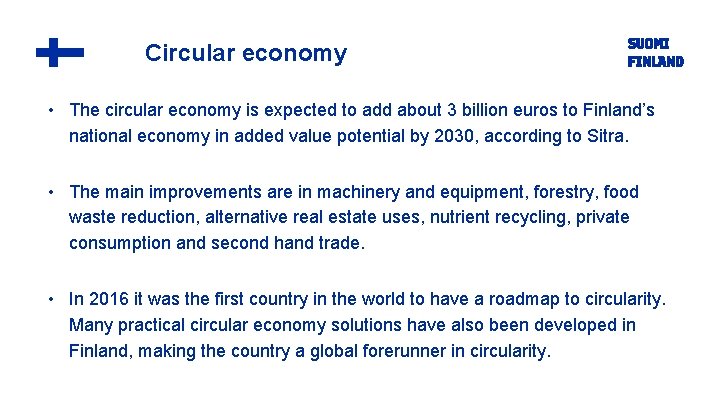 Circular economy

SUOMI
FINLAND

• The circular economy is expected to add about 3 billion euros to Finland's national economy in added value potential by 2030, according to Sitra.

• The main improvements are in machinery and equipment, forestry, food waste reduction, alternative real estate uses, nutrient recycling, private consumption and second hand trade.

• In 2016 it was the first country in the world to have a roadmap to circularity. Many practical circular economy solutions have also been developed in Finland, making the country a global forerunner in circularity.